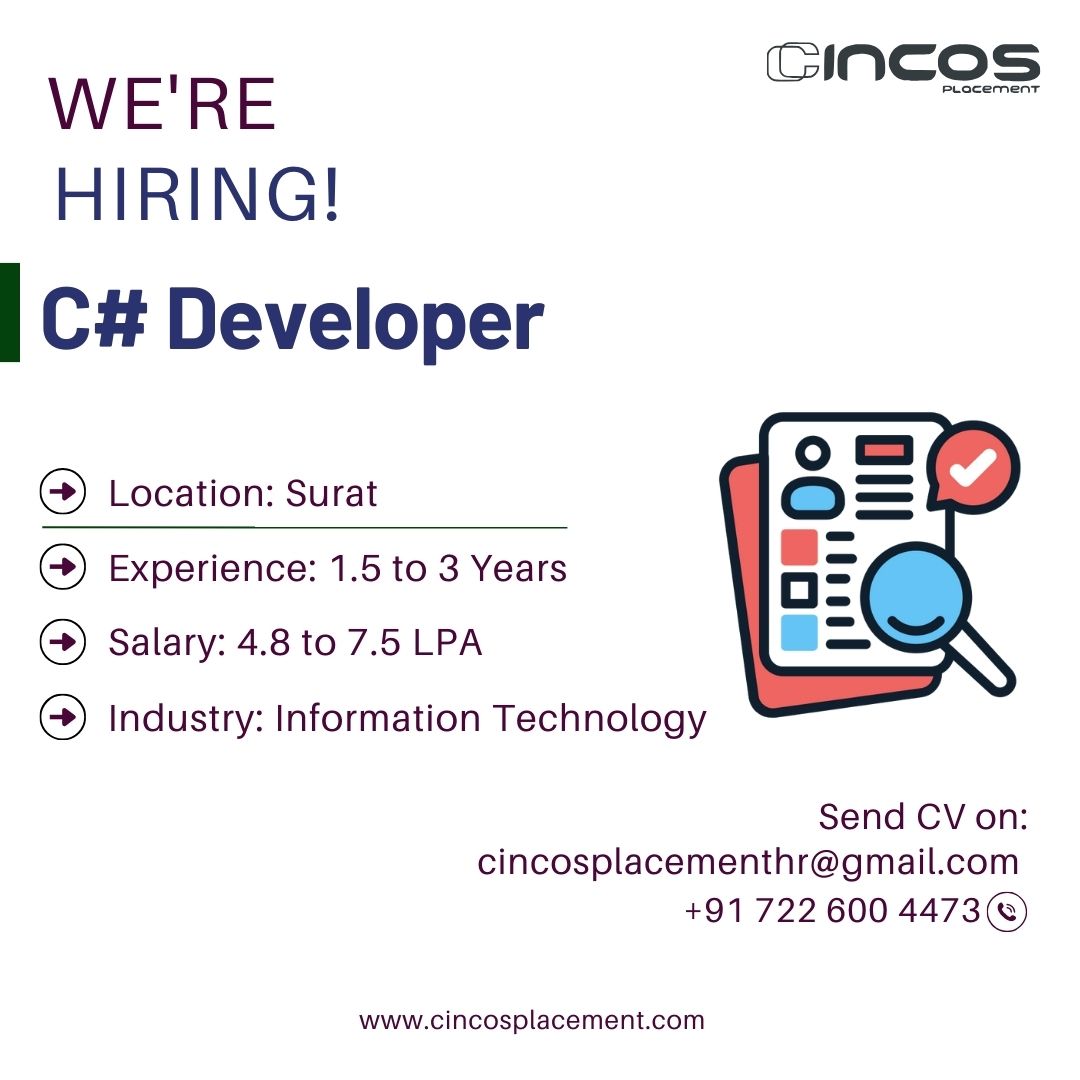 CINCOS
PLACEMENT

WE'RE
HIRING!

C# Developer

Location: Surat

Experience: 1.5 to 3 Years

Salary: 4.8 to 7.5 LPA

Industry: Information Technology

Send CV on:
cincosplacementhr@gmail.com
+91 722 600 4473

www.cincosplacement.com